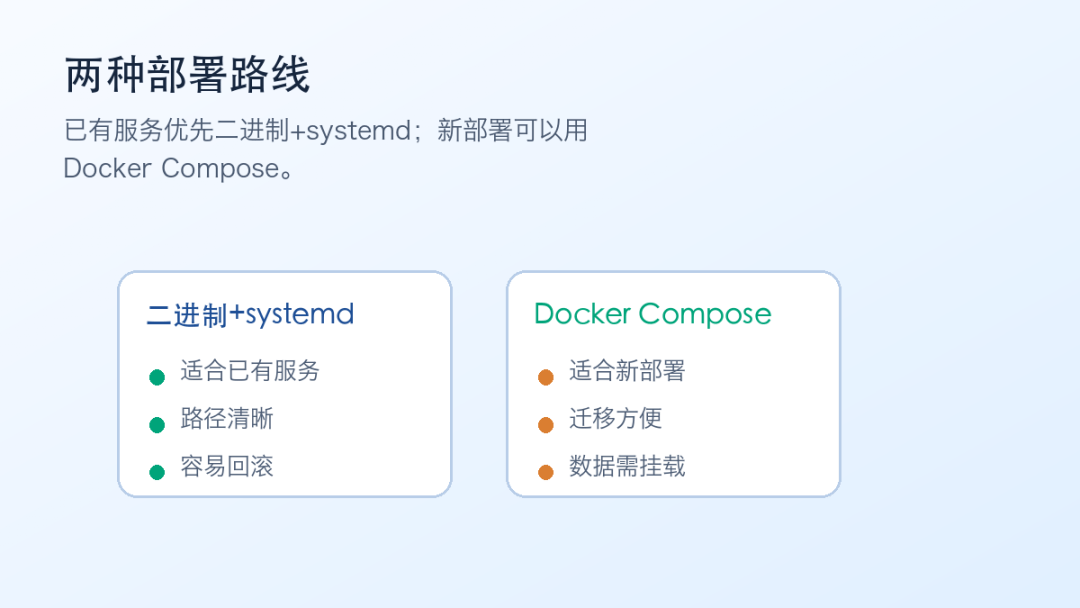 两种部署路线

已有服务优先二进制+systemd；新部署可以用 Docker Compose。

二进制+systemd

适合已有服务

路径清晰

容易回滚

Docker Compose

适合新部署

迁移方便

数据需挂载